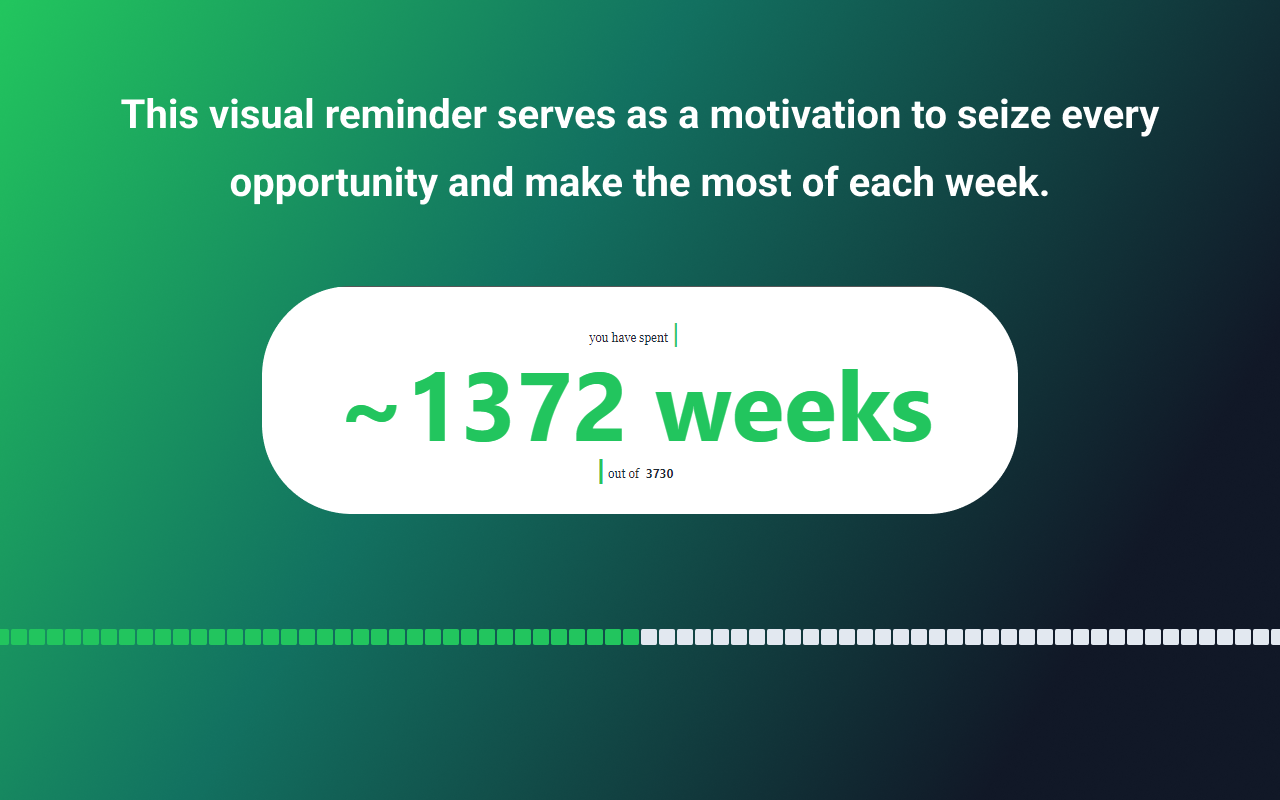 This visual reminder serves as a motivation to seize every opportunity and make the most of each week.

you have spent

~1372 weeks

out of 3730